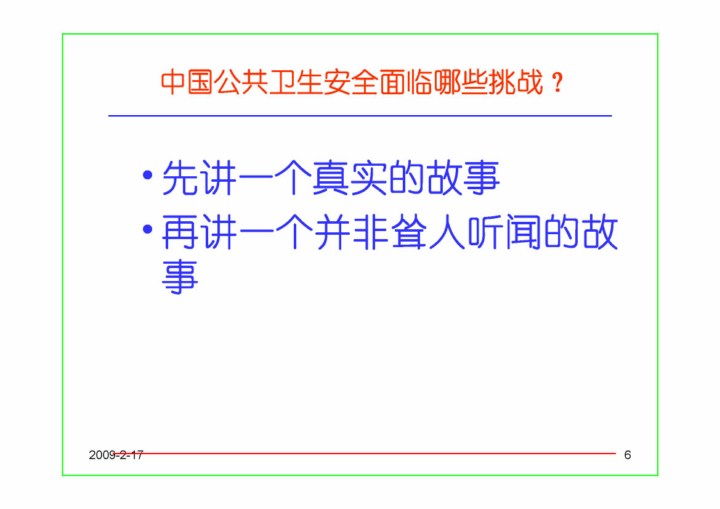 中国公共卫生安全面临哪些挑战？

• 先讲一个真实的故事
• 再讲一个并非耸人听闻的故事

2009-2-17

6